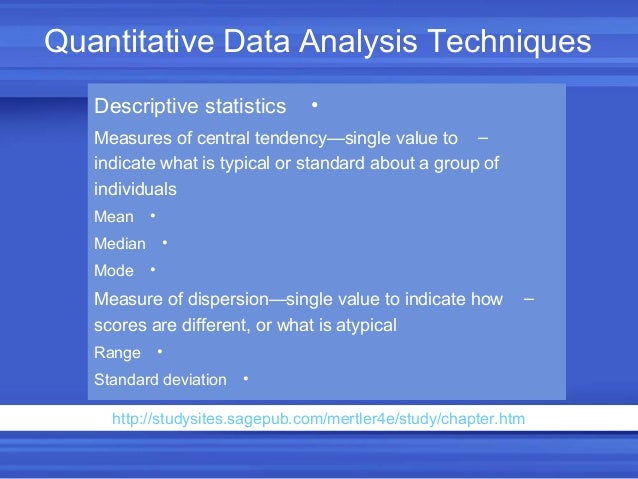 Quantitative Data Analysis Techniques

Descriptive statistics •

Measures of central tendency—single value to – indicate what is typical or standard about a group of individuals

Mean •

Median •

Mode •

Measure of dispersion—single value to indicate how – scores are different, or what is atypical

Range •

Standard deviation •

http://studysites.sagepub.com/mertler4e/study/chapter.htm